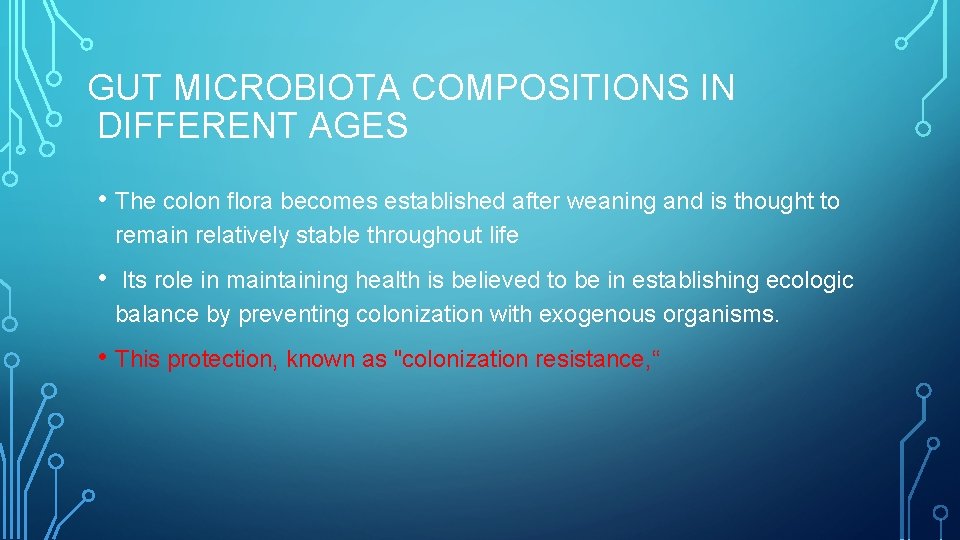 GUT MICROBIOTA COMPOSITIONS IN DIFFERENT AGES

• The colon flora becomes established after weaning and is thought to remain relatively stable throughout life

• Its role in maintaining health is believed to be in establishing ecologic balance by preventing colonization with exogenous organisms.

• This protection, known as "colonization resistance,“